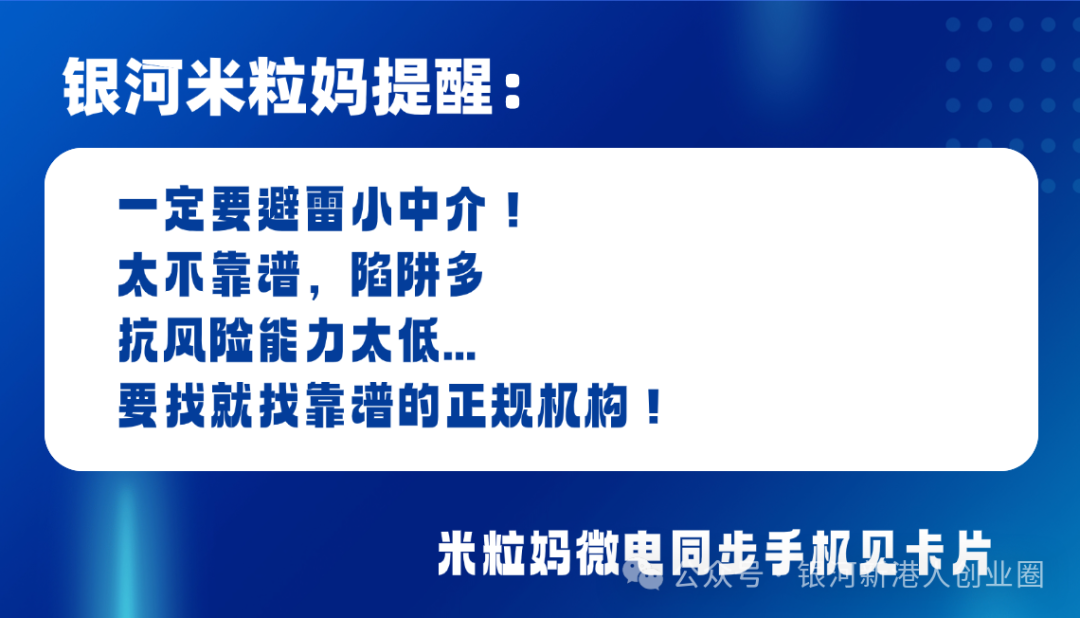 银河米粒妈提醒：

一定要避雷小中介！
太不靠谱，陷阱多
抗风险能力太低...
要找就找靠谱的正规机构！

米粒妈微电同步手机见卡片

公众号 · 银河新港人创业圈